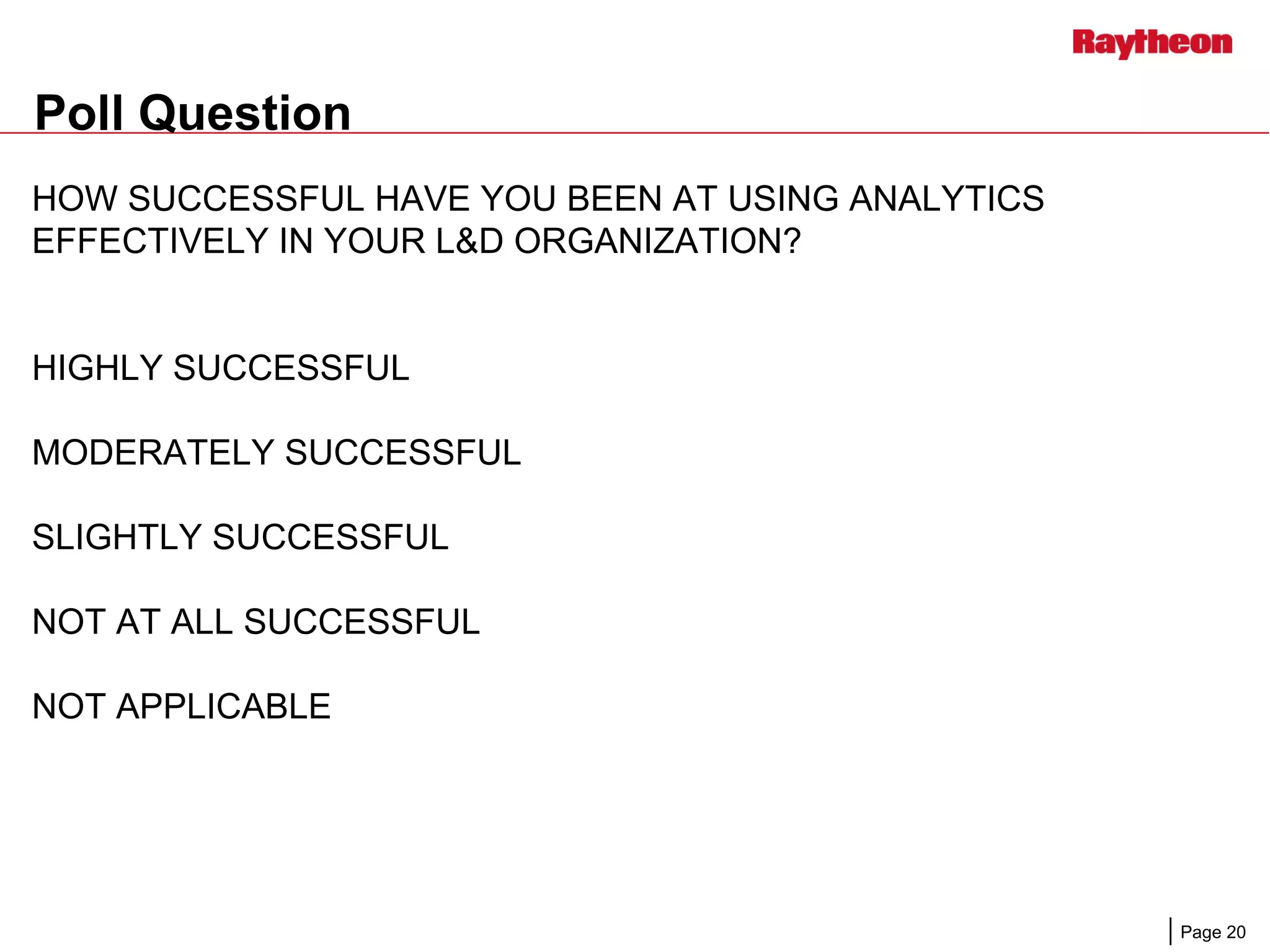 Raytheon

Poll Question

HOW SUCCESSFUL HAVE YOU BEEN AT USING ANALYTICS EFFECTIVELY IN YOUR L&D ORGANIZATION?

HIGHLY SUCCESSFUL

MODERATELY SUCCESSFUL

SLIGHTLY SUCCESSFUL

NOT AT ALL SUCCESSFUL

NOT APPLICABLE

Page 20